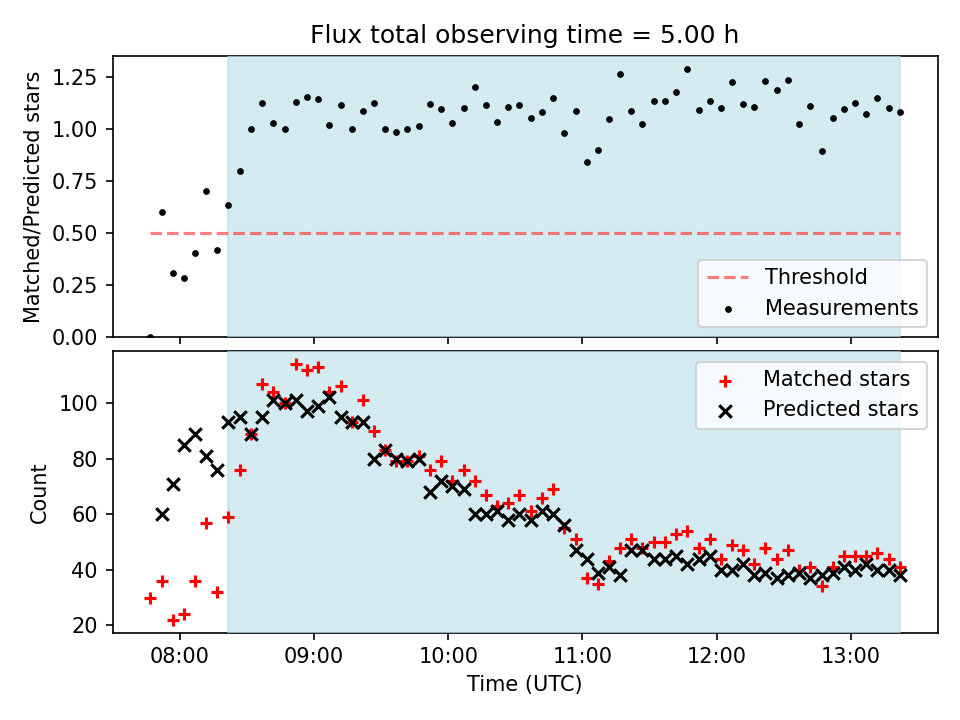 Flux total observing time = 5.00 h

Matched/Predicted stars

1.25
1.00
0.75
0.50
0.25
0.00

Threshold
Measurements

Count

100
80
60
40
20

Matched stars
Predicted stars

08:00
09:00
10:00
11:00
12:00
13:00

Time (UTC)